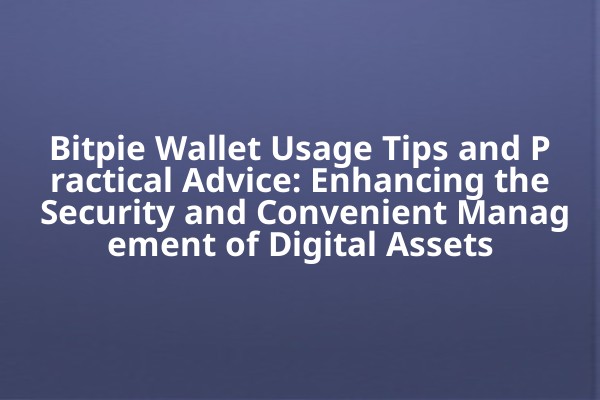 Bitpie Wallet Usage Tips and Practical Advice: Enhancing the Security and Convenient Management of Digital Assets